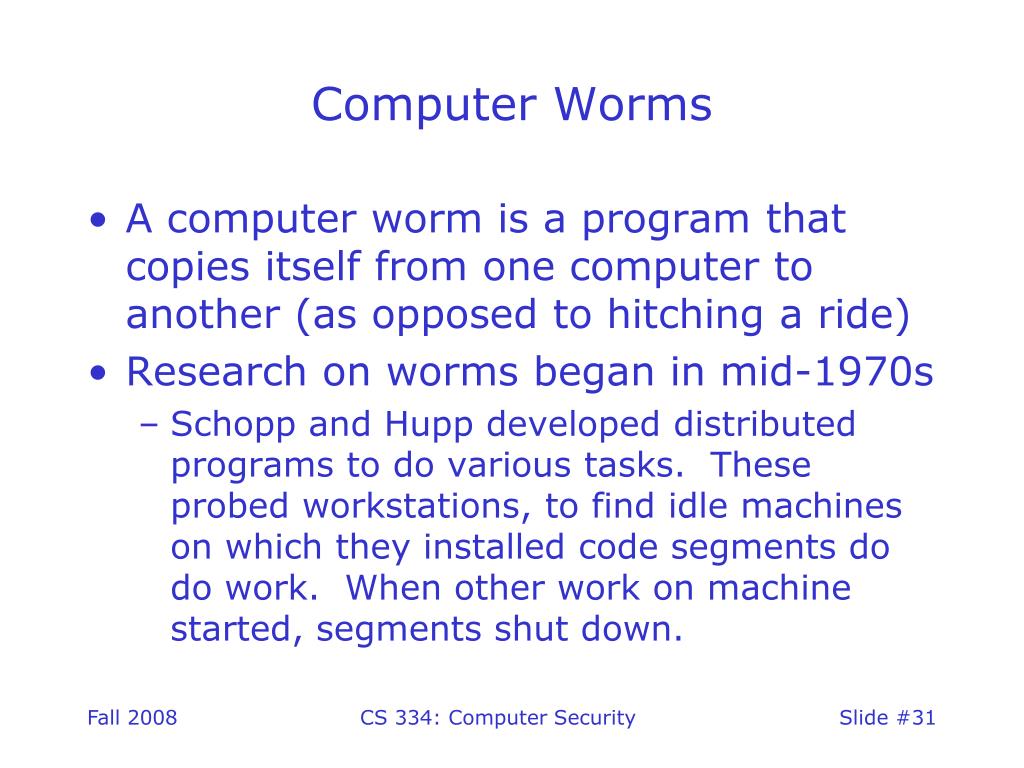 Computer Worms

• A computer worm is a program that copies itself from one computer to another (as opposed to hitching a ride)
• Research on worms began in mid-1970s
– Schopp and Hupp developed distributed programs to do various tasks. These probed workstations, to find idle machines on which they installed code segments do do work. When other work on machine started, segments shut down.

Fall 2008 CS 334: Computer Security Slide #31